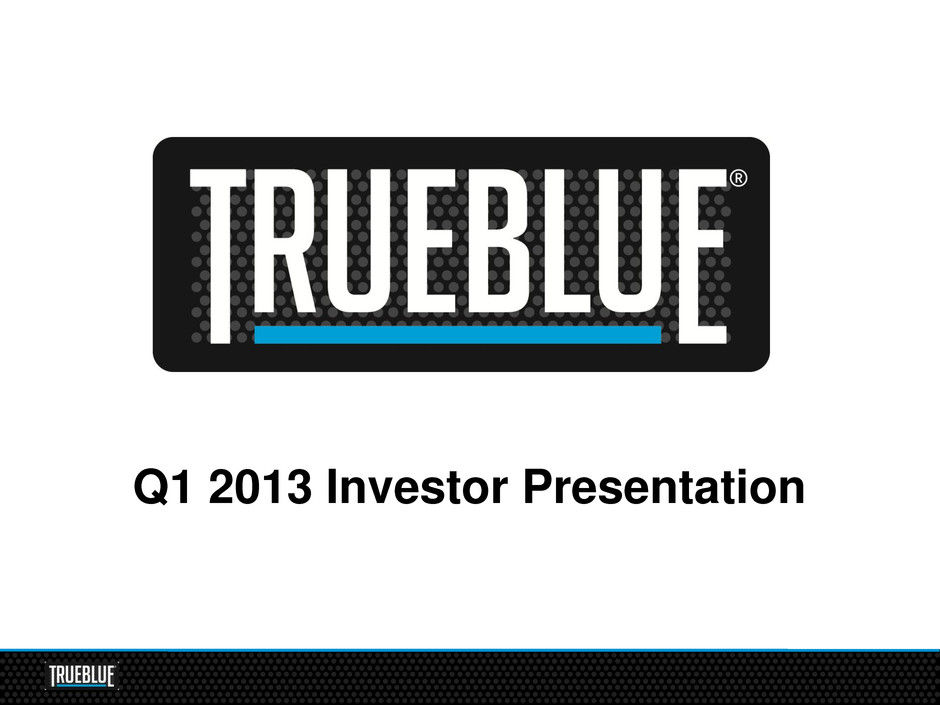 TRUEBLUE®

Q1 2013 Investor Presentation

TRUEBLUE